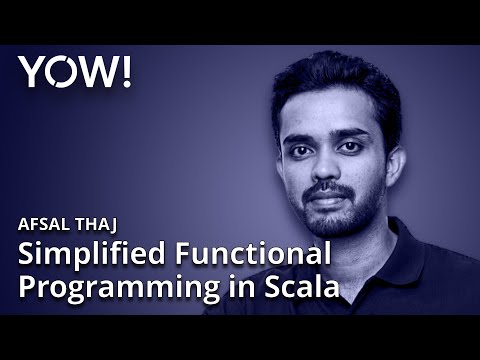 YOW!

AFSAL THAJ

Simplified Functional Programming in Scala